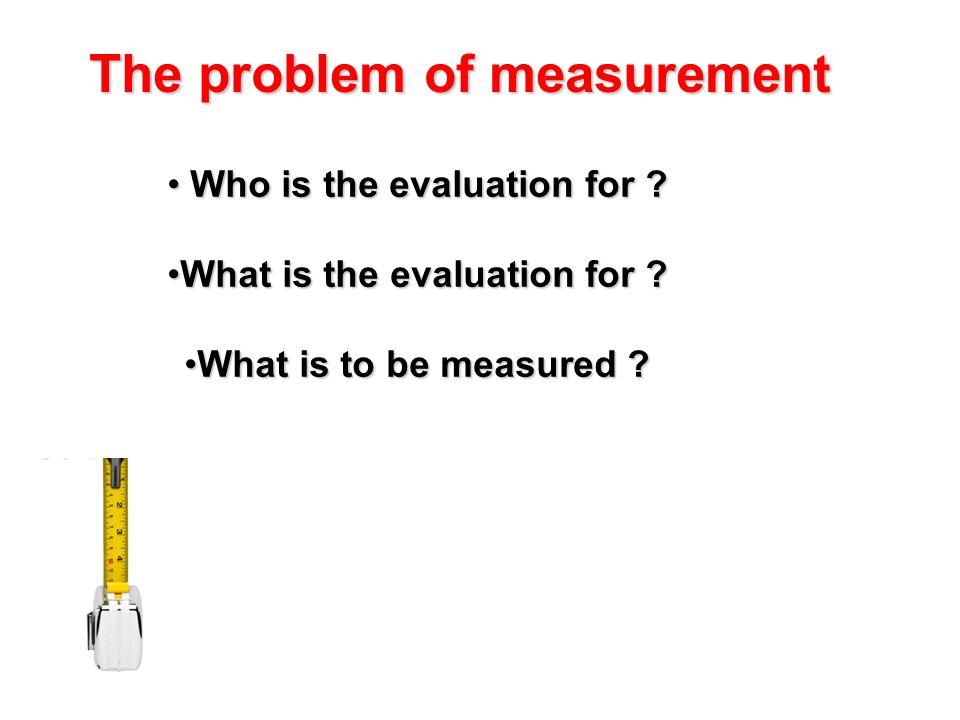 The problem of measurement

• Who is the evaluation for ?

•What is the evaluation for ?

•What is to be measured ?